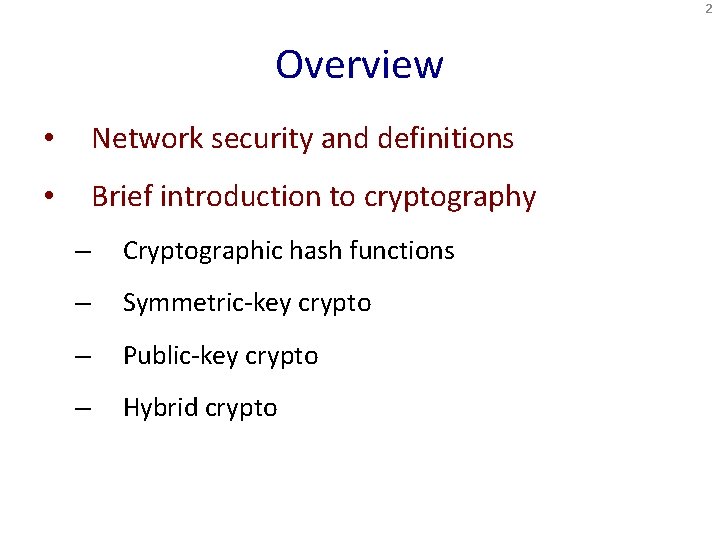 2

Overview

• Network security and definitions
• Brief introduction to cryptography
– Cryptographic hash functions
– Symmetric-key crypto
– Public-key crypto
– Hybrid crypto